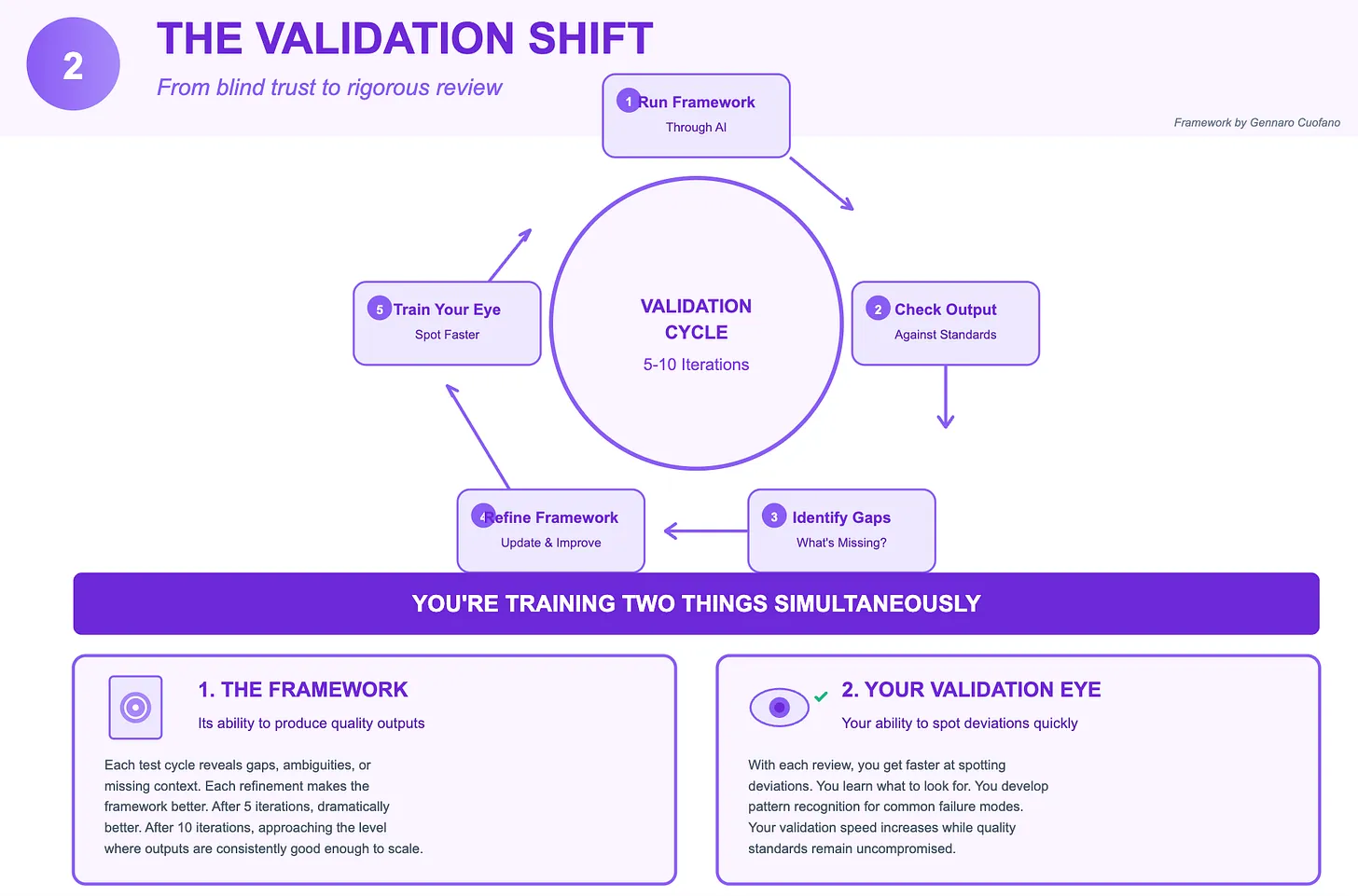 2

THE VALIDATION SHIFT

From blind trust to rigorous review

Framework by Gennaro Cuofano

1 Run Framework
Through AI

2 Check Output
Against Standards

3 Identify Gaps
What's Missing?

4 Refine Framework
Update & Improve

5 Train Your Eye
Spot Faster

VALIDATION CYCLE
5-10 Iterations

YOU'RE TRAINING TWO THINGS SIMULTANEOUSLY

1. THE FRAMEWORK

Its ability to produce quality outputs

Each test cycle reveals gaps, ambiguities, or missing context. Each refinement makes the framework better. After 5 iterations, dramatically better. After 10 iterations, approaching the level where outputs are consistently good enough to scale.

2. YOUR VALIDATION EYE

Your ability to spot deviations quickly

With each review, you get faster at spotting deviations. You learn what to look for. You develop pattern recognition for common failure modes. Your validation speed increases while quality standards remain uncompromised.